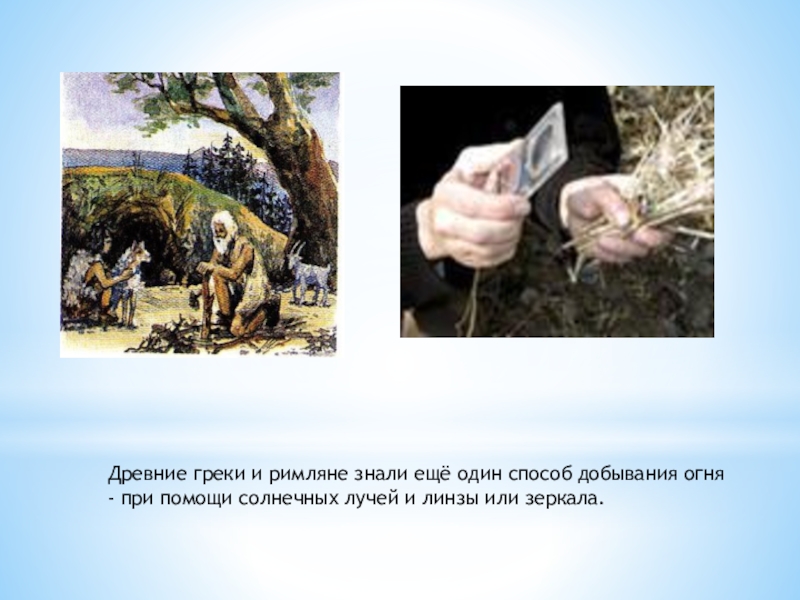 Древние греки и римляне знали ещё один способ добывания огня - при помощи солнечных лучей и линзы или зеркала.